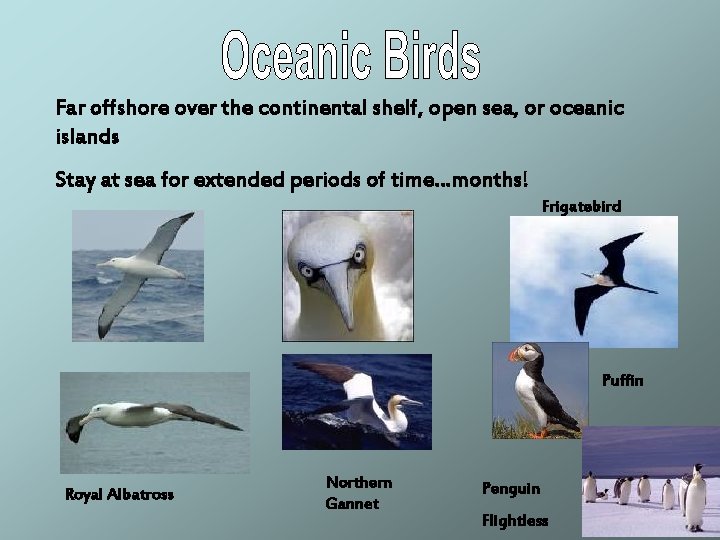 Oceanic Birds

Far offshore over the continental shelf, open sea, or oceanic islands

Stay at sea for extended periods of time…months!

Frigatebird

Puffin

Royal Albatross

Northern Gannet

Penguin

Flightless